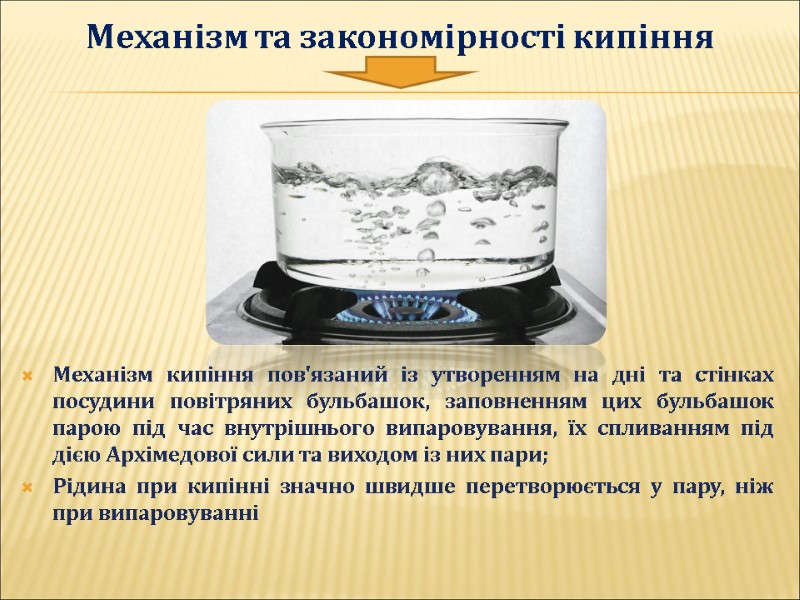 Механізм та закономірності кипіння

Механізм кипіння пов'язаний із утворенням на дні та стінках посудини повітряних бульбашок, заповненням цих бульбашок парою під час внутрішнього випаровування, їх спливанням під дією Архімедової сили та виходом із них пари;

Рідина при кипінні значно швидше перетворюється у пару, ніж при випаровуванні